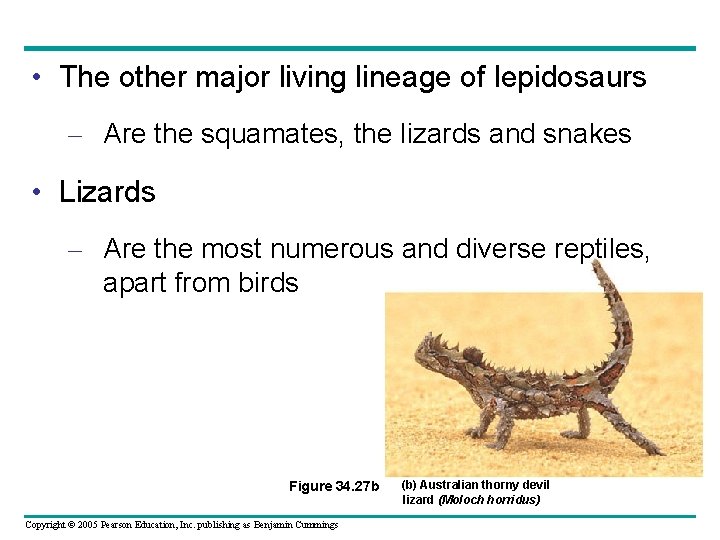 • The other major living lineage of lepidosaurs

– Are the squamates, the lizards and snakes

• Lizards

– Are the most numerous and diverse reptiles, apart from birds

Figure 34.27b

(b) Australian thorny devil lizard (Moloch horridus)

Copyright © 2005 Pearson Education, Inc. publishing as Benjamin Cummings